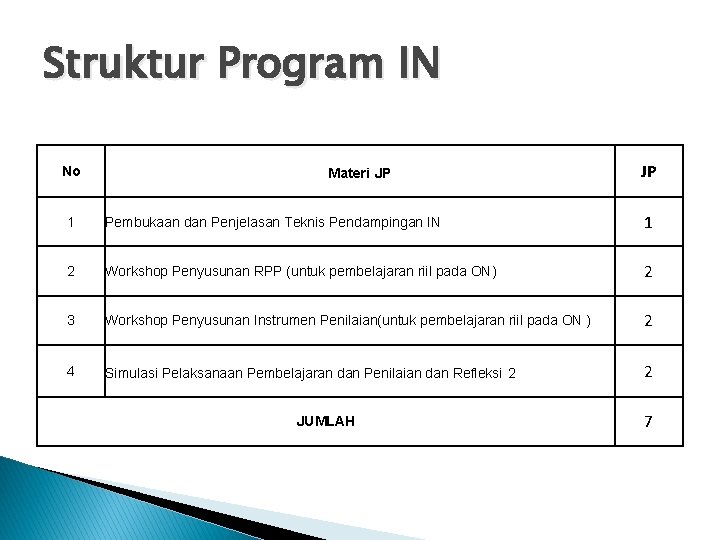 Struktur Program IN

| No | Materi JP | JP |
|---|---|---|
| 1 | Pembukaan dan Penjelasan Teknis Pendampingan IN | 1 |
| 2 | Workshop Penyusunan RPP (untuk pembelajaran riil pada ON) | 2 |
| 3 | Workshop Penyusunan Instrumen Penilaian(untuk pembelajaran riil pada ON ) | 2 |
| 4 | Simulasi Pelaksanaan Pembelajaran dan Penilaian dan Refleksi 2 | 2 |
| JUMLAH | | 7 |